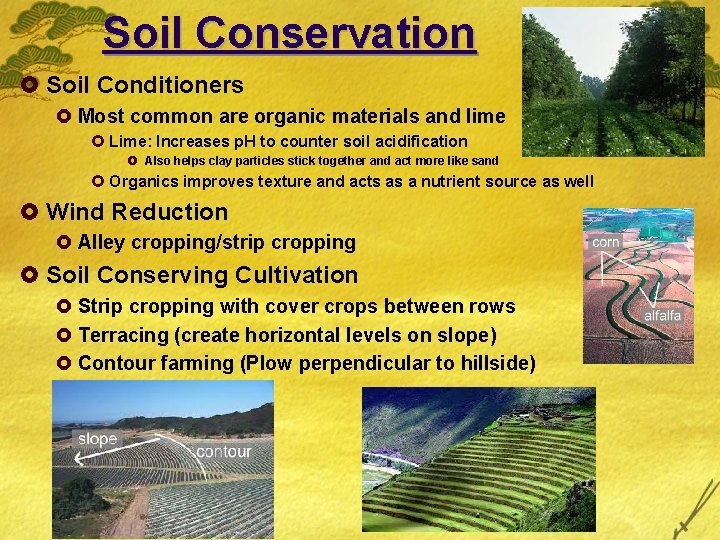 Soil Conservation

Soil Conditioners

Most common are organic materials and lime

Lime: Increases pH to counter soil acidification

Also helps clay particles stick together and act more like sand

Organics improves texture and acts as a nutrient source as well

Wind Reduction

Alley cropping/strip cropping

Soil Conserving Cultivation

Strip cropping with cover crops between rows

Terracing (create horizontal levels on slope)

Contour farming (Plow perpendicular to hillside)

corn

alfalfa

slope

contour